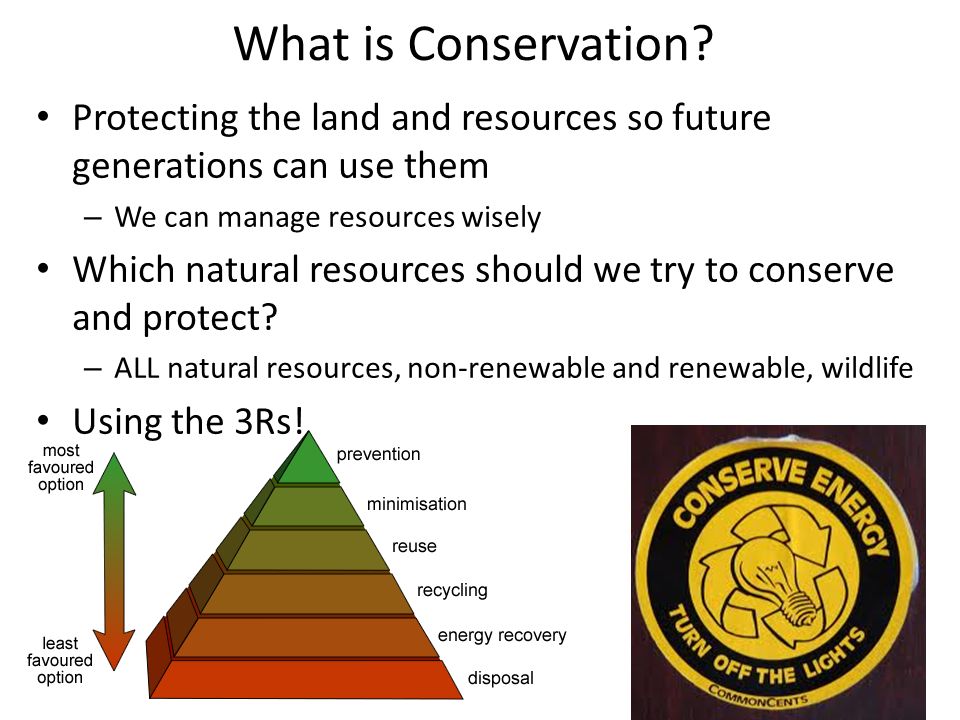 What is Conservation?

• Protecting the land and resources so future generations can use them
– We can manage resources wisely
• Which natural resources should we try to conserve and protect?
– ALL natural resources, non-renewable and renewable, wildlife
• Using the 3Rs!

most favoured option
least favoured option

prevention
minimisation
reuse
recycling
energy recovery
disposal

CONSERVE ENERGY
TURN OFF THE LIGHTS
COMMONCENTS